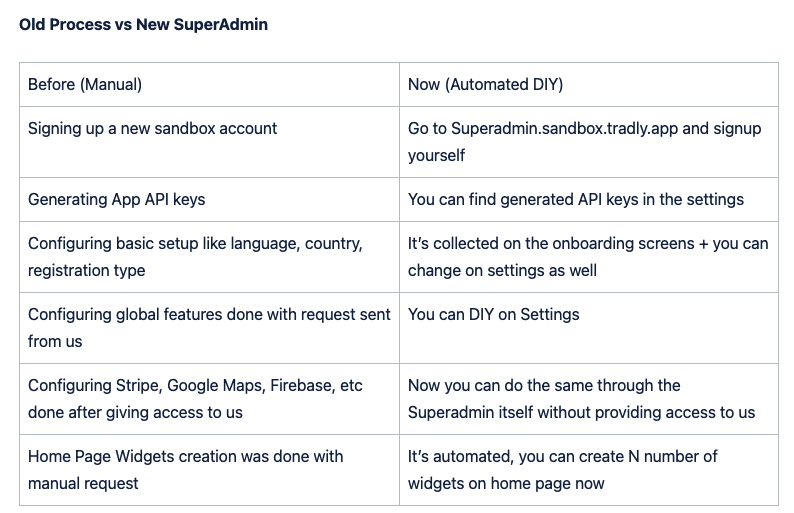 Old Process vs New SuperAdmin

| Before (Manual) | Now (Automated DIY) |
|---|---|
| Signing up a new sandbox account | Go to Superadmin.sandbox.tradly.app and signup yourself |
| Generating App API keys | You can find generated API keys in the settings |
| Configuring basic setup like language, country, registration type | It's collected on the onboarding screens + you can change on settings as well |
| Configuring global features done with request sent from us | You can DIY on Settings |
| Configuring Stripe, Google Maps, Firebase, etc done after giving access to us | Now you can do the same through the Superadmin itself without providing access to us |
| Home Page Widgets creation was done with manual request | It's automated, you can create N number of widgets on home page now |